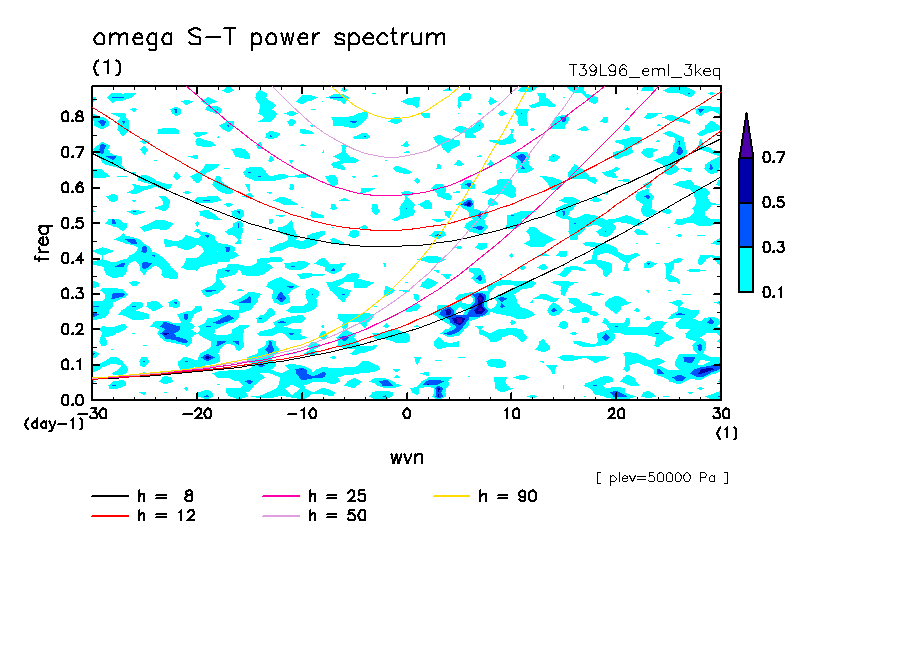 omega S-T power spectrum
(1)
T39L96_eml_3keq

freq
0.8
0.7
0.6
0.5
0.4
0.3
0.2
0.1
0.0
(day-1)

-30 -20 -10 0 10 20 30
(1)
wvn

0.7
0.5
0.3
0.1

[ plev=50000 Pa ]

h = 8
h = 12
h = 25
h = 50
h = 90